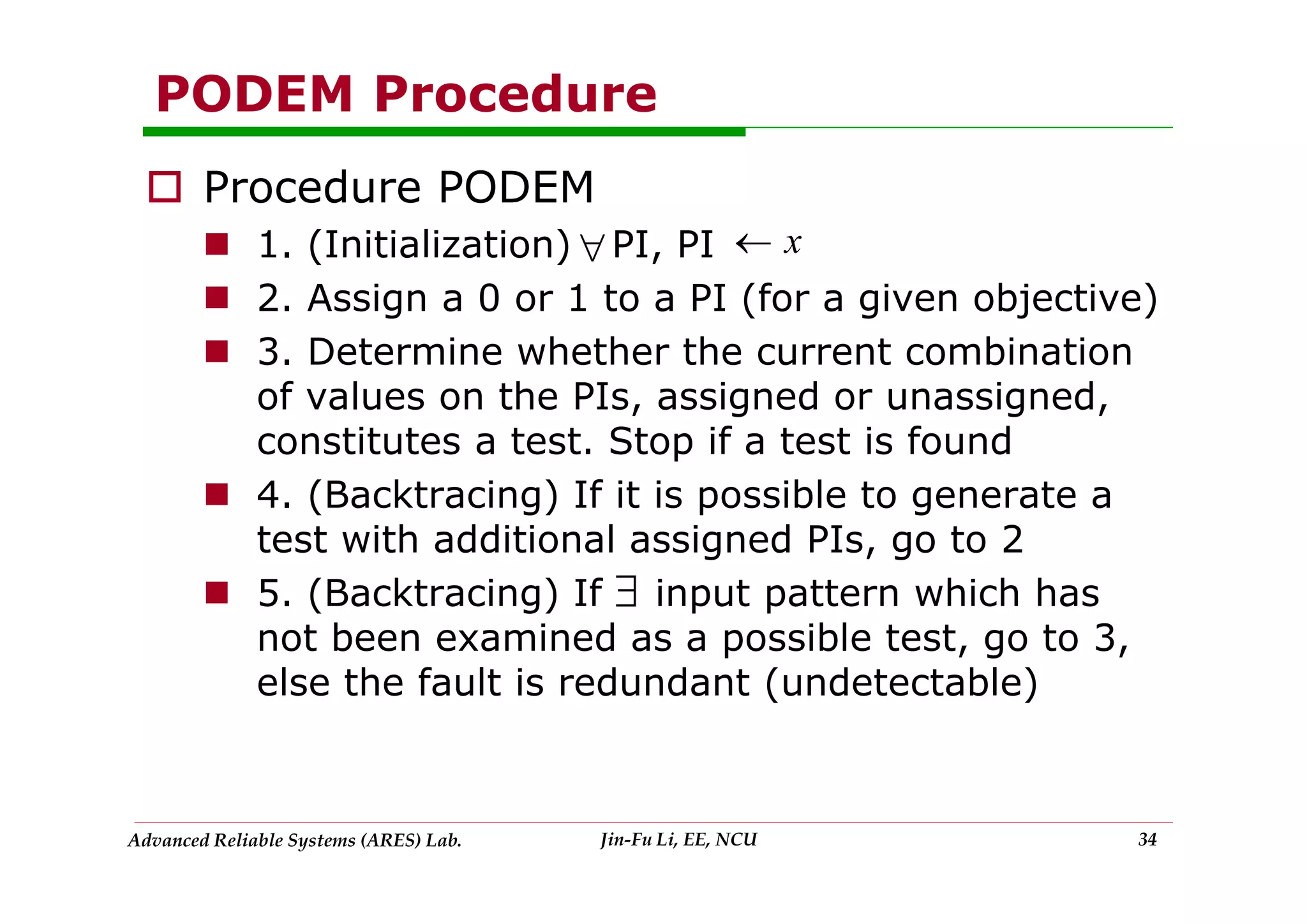 PODEM Procedure

Procedure PODEM

1. (Initialization) $\forall$ PI, PI $\leftarrow x$

2. Assign a 0 or 1 to a PI (for a given objective)

3. Determine whether the current combination of values on the PIs, assigned or unassigned, constitutes a test. Stop if a test is found

4. (Backtracing) If it is possible to generate a test with additional assigned PIs, go to 2

5. (Backtracing) If $\exists$ input pattern which has not been examined as a possible test, go to 3, else the fault is redundant (undetectable)

Advanced Reliable Systems (ARES) Lab. Jin-Fu Li, EE, NCU 34